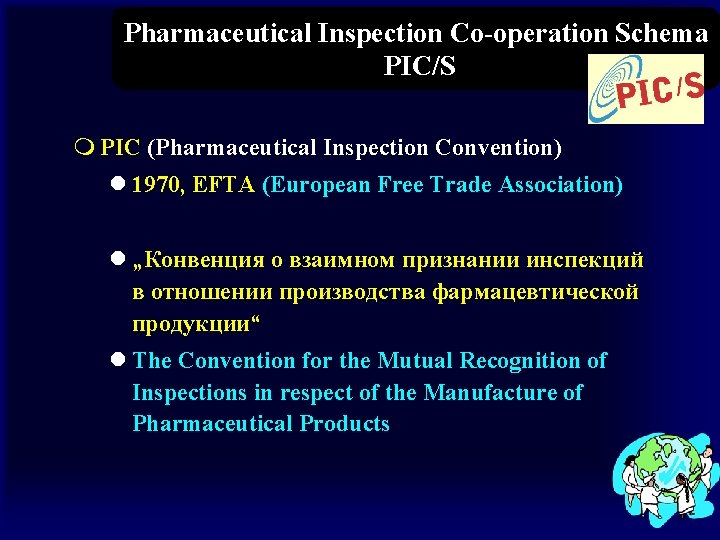 Pharmaceutical Inspection Co-operation Schema PIC/S

PIC/S

PIC (Pharmaceutical Inspection Convention)

1970, EFTA (European Free Trade Association)

„Конвенция о взаимном признании инспекций в отношении производства фармацевтической продукции“

The Convention for the Mutual Recognition of Inspections in respect of the Manufacture of Pharmaceutical Products